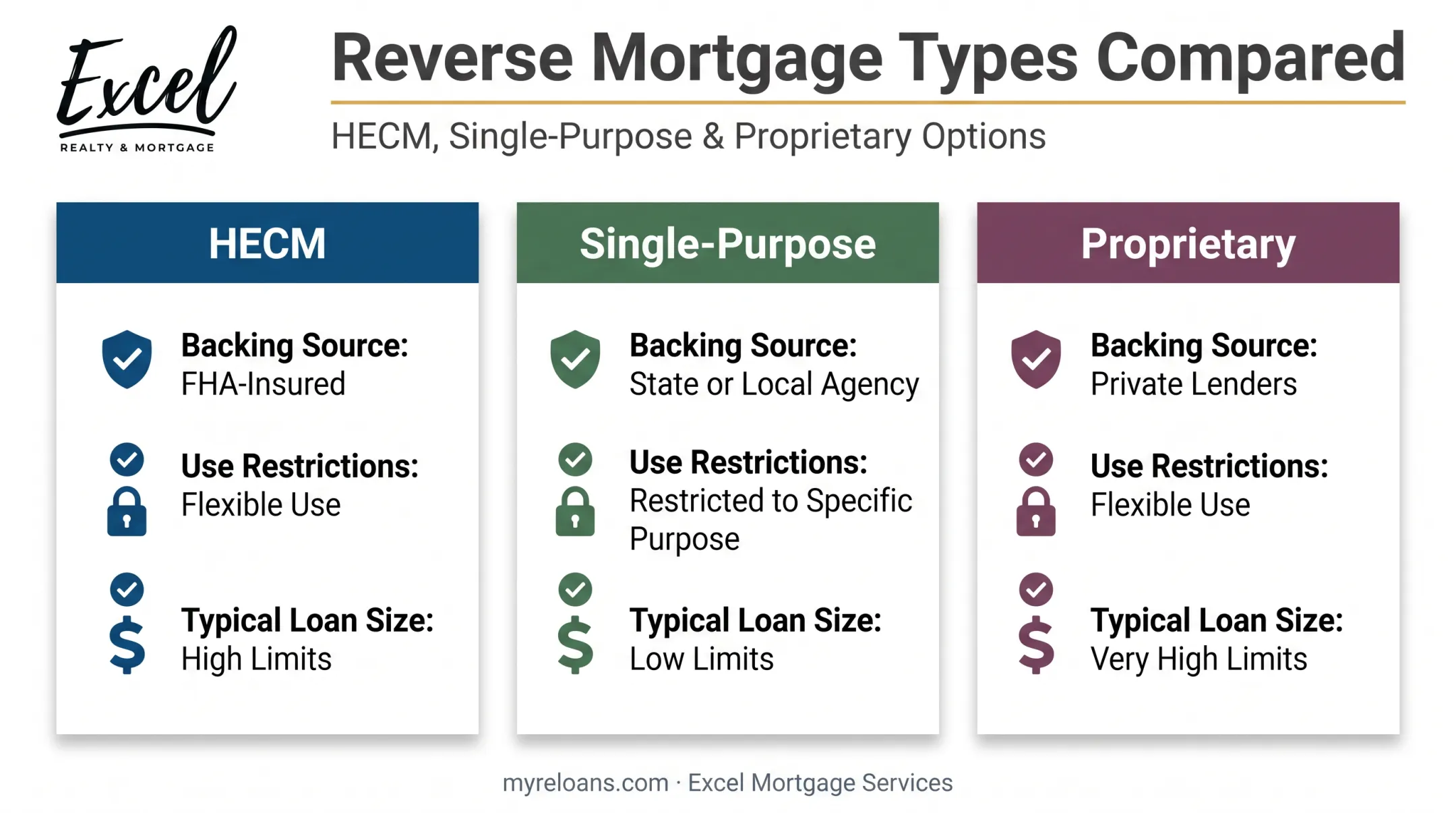 Excel
REALTY & MORTGAGE

Reverse Mortgage Types Compared

HECM, Single-Purpose & Proprietary Options

HECM

Backing Source:
FHA-Insured

Use Restrictions:
Flexible Use

Typical Loan Size:
High Limits

Single-Purpose

Backing Source:
State or Local Agency

Use Restrictions:
Restricted to Specific Purpose

Typical Loan Size:
Low Limits

Proprietary

Backing Source:
Private Lenders

Use Restrictions:
Flexible Use

Typical Loan Size:
Very High Limits

myreloans.com · Excel Mortgage Services